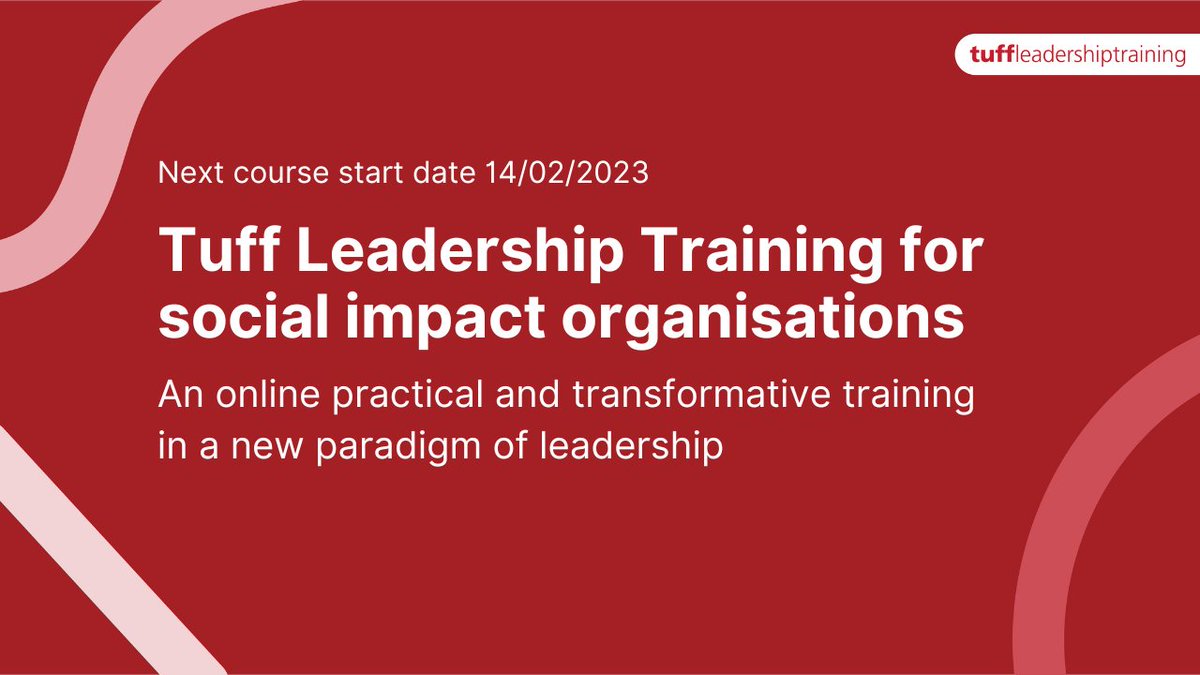 tuffleadershiptraining

Next course start date 14/02/2023

Tuff Leadership Training for social impact organisations

An online practical and transformative training in a new paradigm of leadership